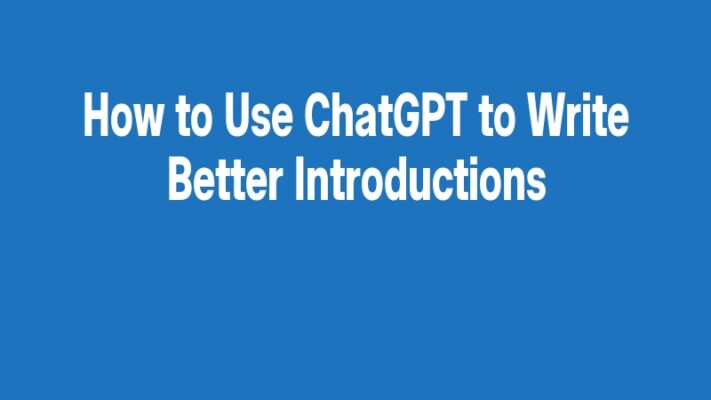 How to Use ChatGPT to Write Better Introductions